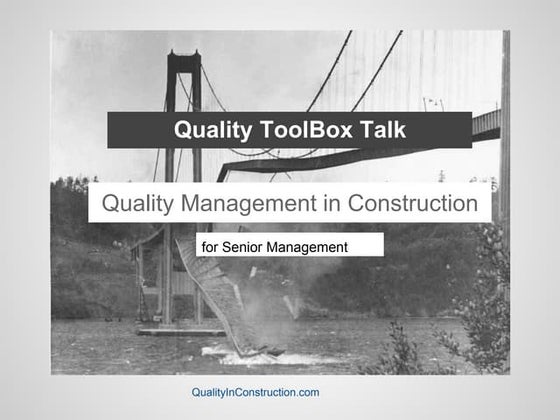 Quality ToolBox Talk

Quality Management in Construction

for Senior Management

QualityInConstruction.com